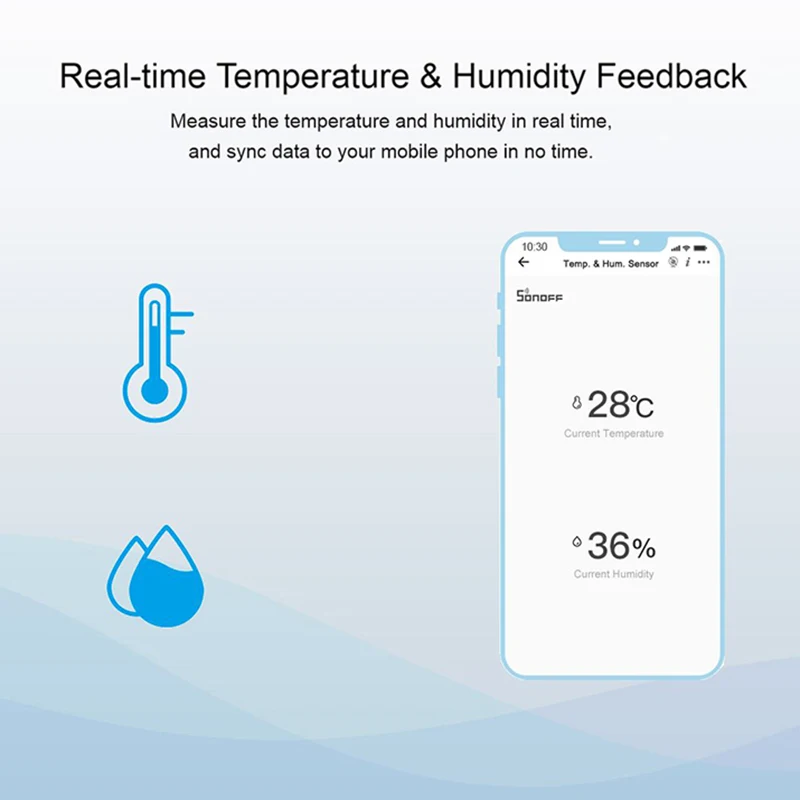 Real-time Temperature & Humidity Feedback

Measure the temperature and humidity in real time, and sync data to your mobile phone in no time.

10:30

Temp. & Hum. Sensor

SONOFF

28℃

Current Temperature

36%

Current Humidity